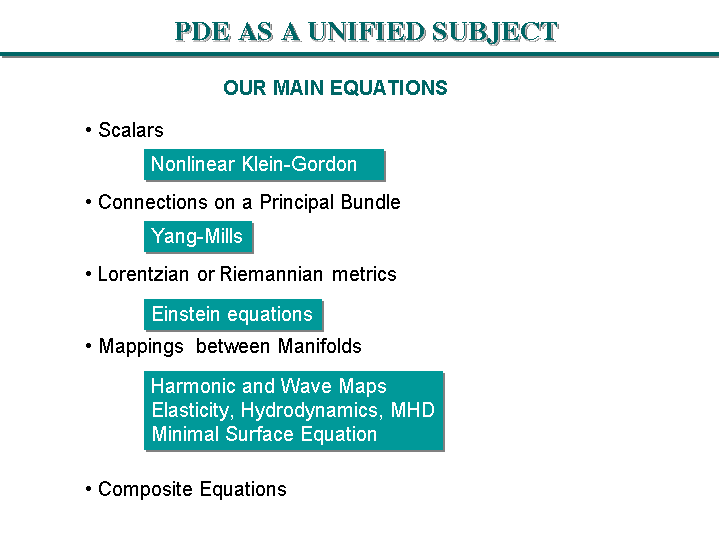 PDE AS A UNIFIED SUBJECT

OUR MAIN EQUATIONS

• Scalars

Nonlinear Klein-Gordon

• Connections on a Principal Bundle

Yang-Mills

• Lorentzian or Riemannian metrics

Einstein equations

• Mappings between Manifolds

Harmonic and Wave Maps
Elasticity, Hydrodynamics, MHD
Minimal Surface Equation

• Composite Equations